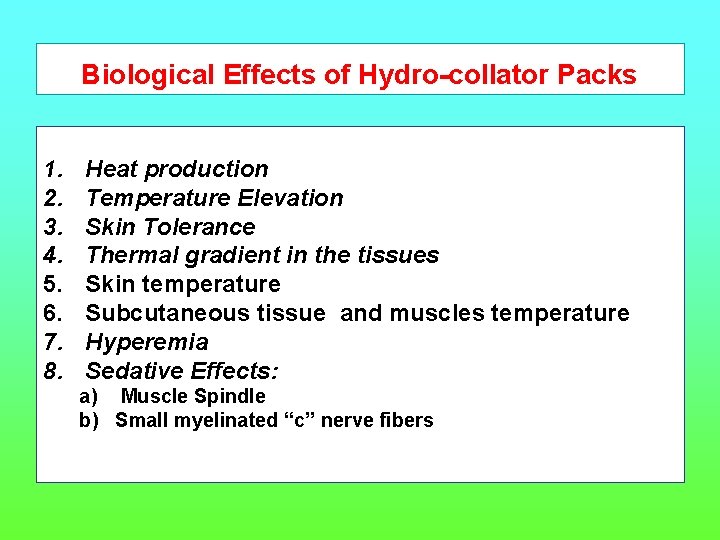 Biological Effects of Hydro-collator Packs

1. Heat production
2. Temperature Elevation
3. Skin Tolerance
4. Thermal gradient in the tissues
5. Skin temperature
6. Subcutaneous tissue and muscles temperature
7. Hyperemia
8. Sedative Effects:
a) Muscle Spindle
b) Small myelinated “c” nerve fibers